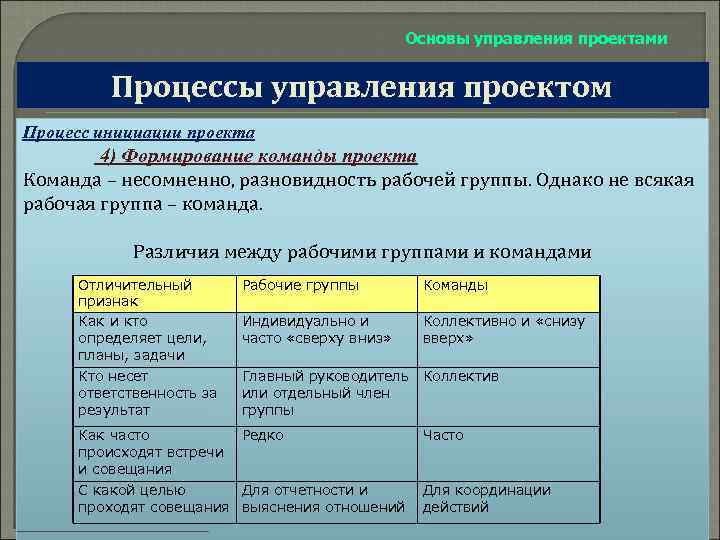 Основы управления проектами

Процессы управления проектом

Процесс инициации проекта

4) Формирование команды проекта

Команда – несомненно, разновидность рабочей группы. Однако не всякая рабочая группа – команда.

Различия между рабочими группами и командами

| Отличительный признак | Рабочие группы | Команды |
|---|---|---|
| Как и кто определяет цели, планы, задачи | Индивидуально и часто «сверху вниз» | Коллективно и «снизу вверх» |
| Кто несет ответственность за результат | Главный руководитель или отдельный член группы | Коллектив |
| Как часто происходят встречи и совещания | Редко | Часто |
| С какой целью проходят совещания | Для отчетности и выяснения отношений | Для координации действий |